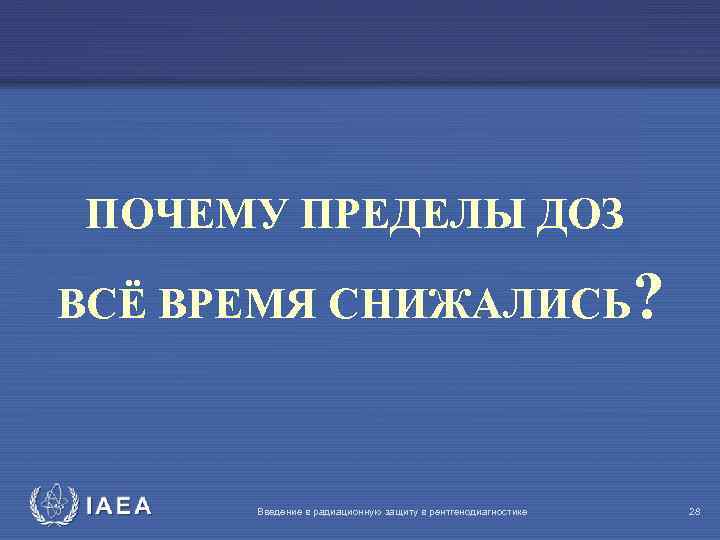 ПОЧЕМУ ПРЕДЕЛЫ ДОЗ
ВСЁ ВРЕМЯ СНИЖАЛИСЬ?

IAEA

Введение в радиационную защиту в рентгенодиагностике

28